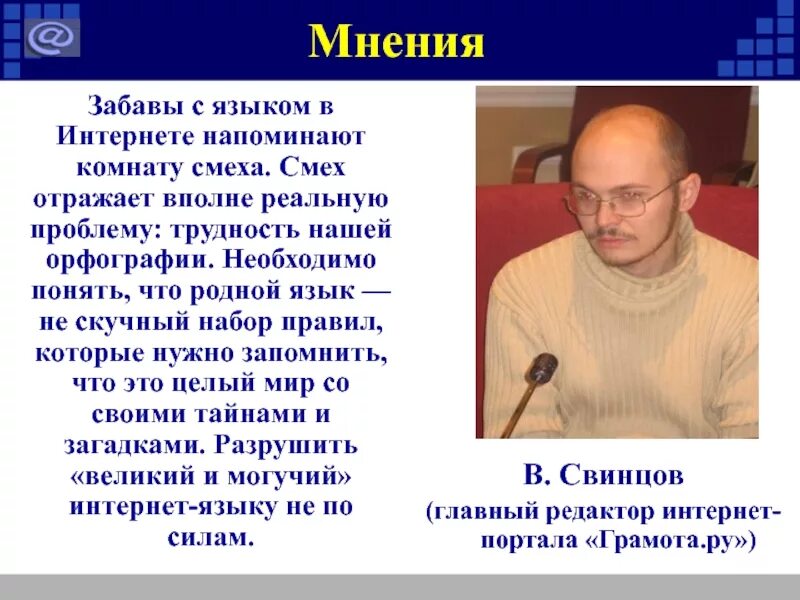 @

Мнения

Забавы с языком в Интернете напоминают комнату смеха. Смех отражает вполне реальную проблему: трудность нашей орфографии. Необходимо понять, что родной язык — не скучный набор правил, которые нужно запомнить, что это целый мир со своими тайнами и загадками. Разрушить «великий и могучий» интернет-языку не по силам.

В. Свинцов
(главный редактор интернет-портала «Грамота.ру»)